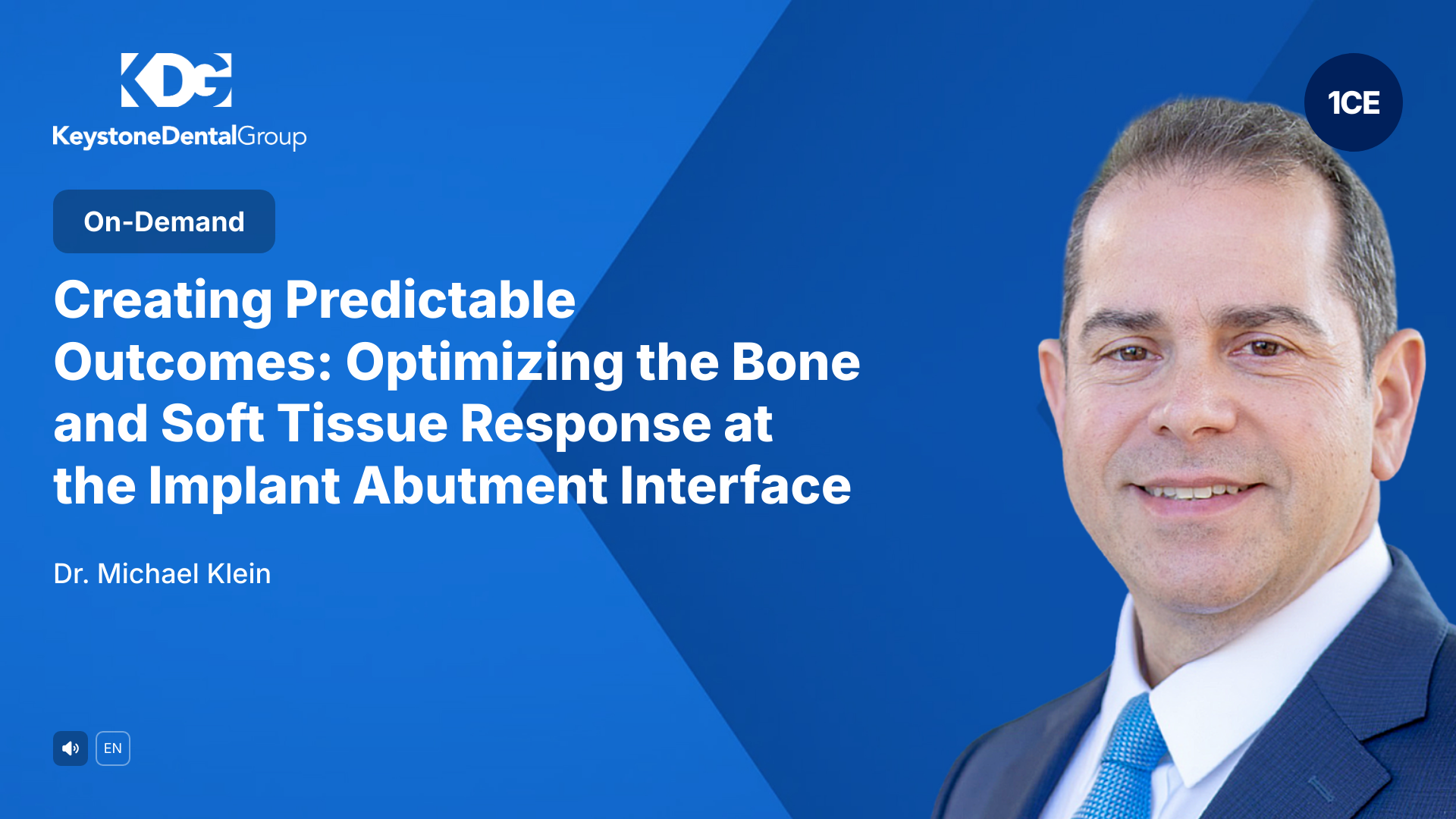 KDG
KeystoneDentalGroup

1CE

On-Demand

Creating Predictable Outcomes: Optimizing the Bone and Soft Tissue Response at the Implant Abutment Interface

Dr. Michael Klein

EN